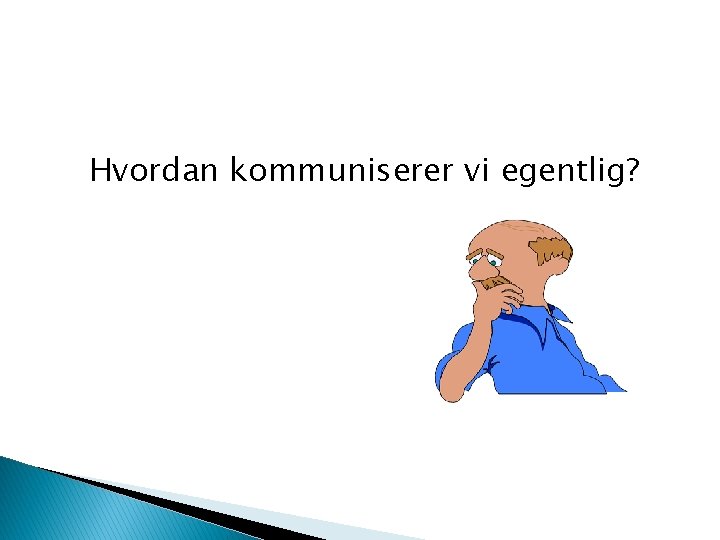 Hvordan kommuniserer vi egentlig?